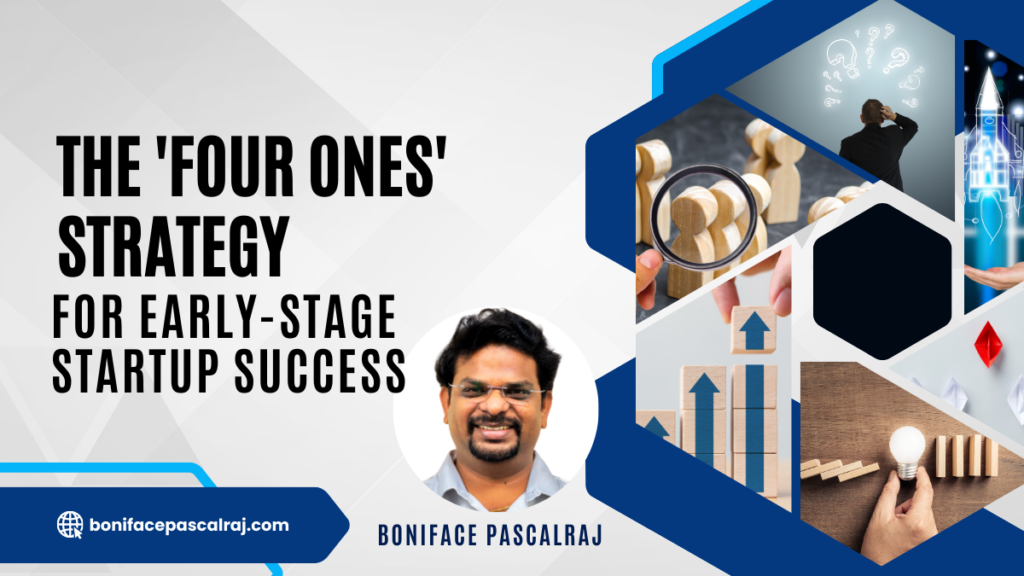 THE 'FOUR ONES' STRATEGY

FOR EARLY-STAGE STARTUP SUCCESS

bonifacepascalraj.com

BONIFACE PASCALRAJ